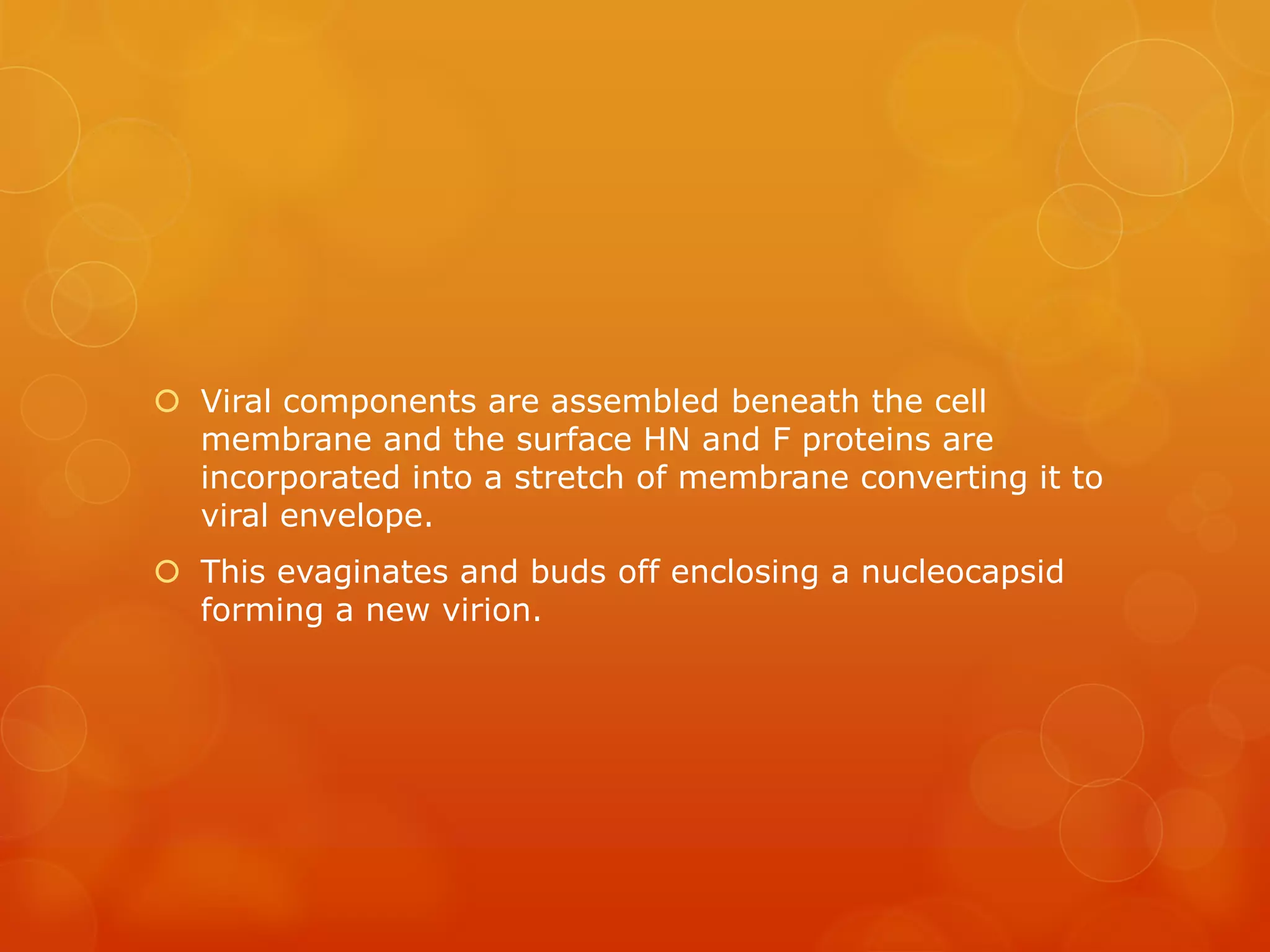 Viral components are assembled beneath the cell membrane and the surface HN and F proteins are incorporated into a stretch of membrane converting it to viral envelope.

This evaginates and buds off enclosing a nucleocapsid forming a new virion.